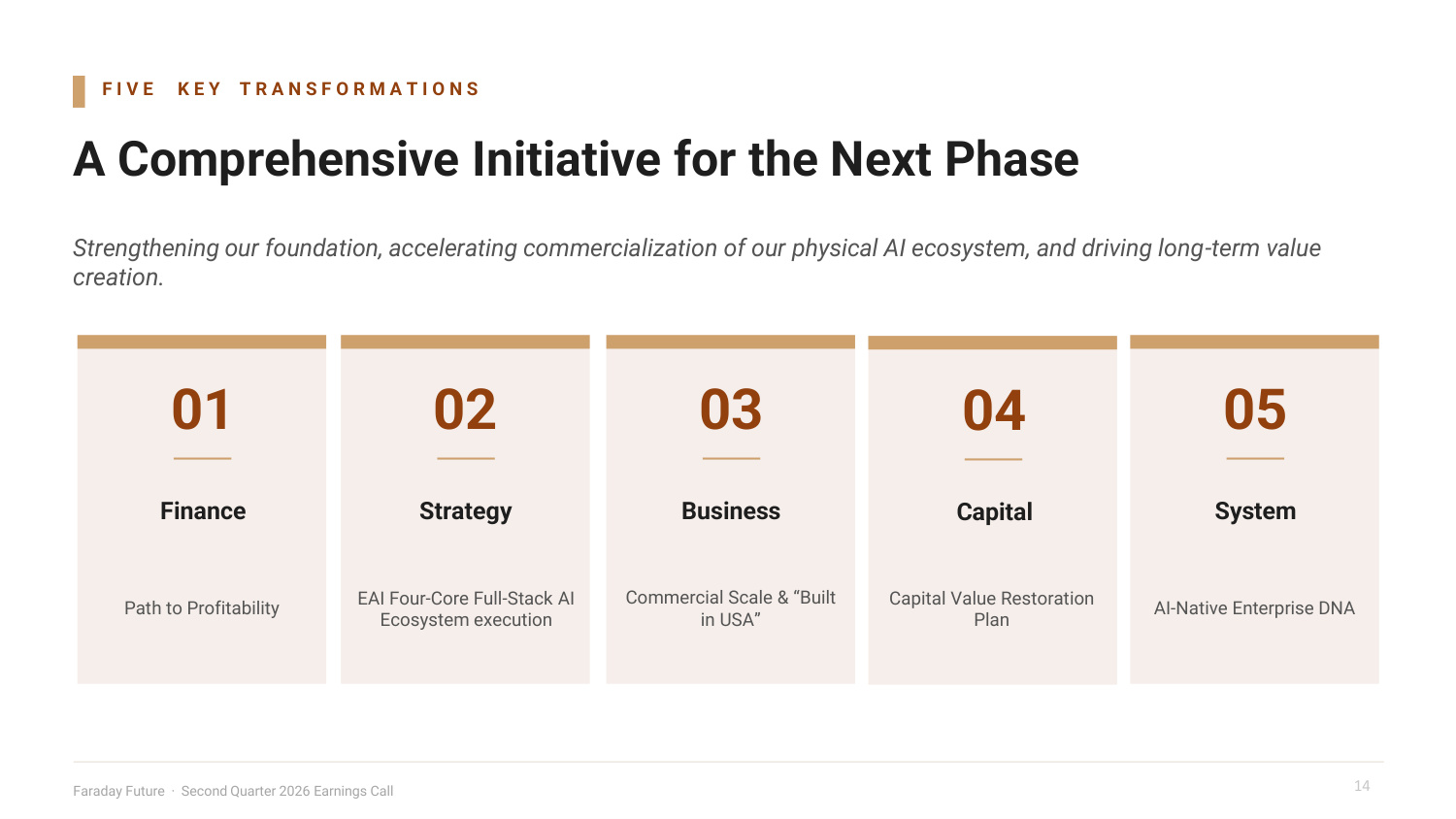 FIVE KEY TRANSFORMATIONS

A Comprehensive Initiative for the Next Phase

Strengthening our foundation, accelerating commercialization of our physical AI ecosystem, and driving long-term value creation.

01

Finance

Path to Profitability

02

Strategy

EAI Four-Core Full-Stack AI Ecosystem execution

03

Business

Commercial Scale & “Built in USA”

04

Capital

Capital Value Restoration Plan

05

System

AI-Native Enterprise DNA

Faraday Future · Second Quarter 2026 Earnings Call

14